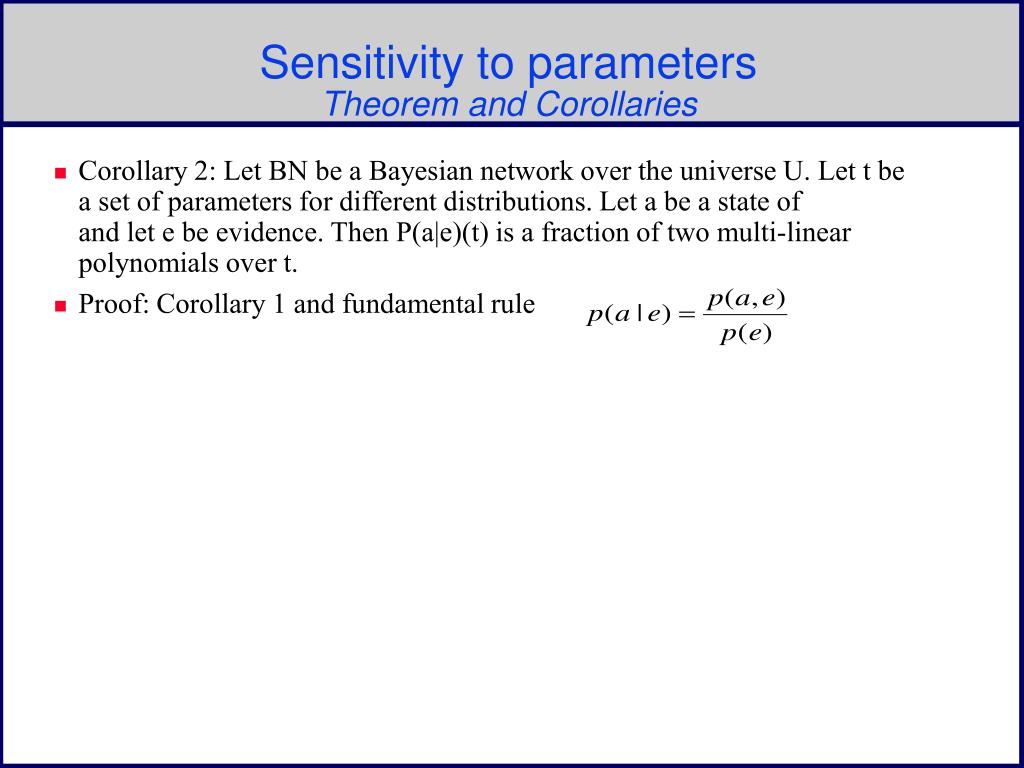 Sensitivity to parameters
Theorem and Corollaries

Corollary 2: Let BN be a Bayesian network over the universe U. Let t be a set of parameters for different distributions. Let a be a state of and let e be evidence. Then P(a|e)(t) is a fraction of two multi-linear polynomials over t.

Proof: Corollary 1 and fundamental rule $p(a \mid e) = \frac{p(a,e)}{p(e)}$